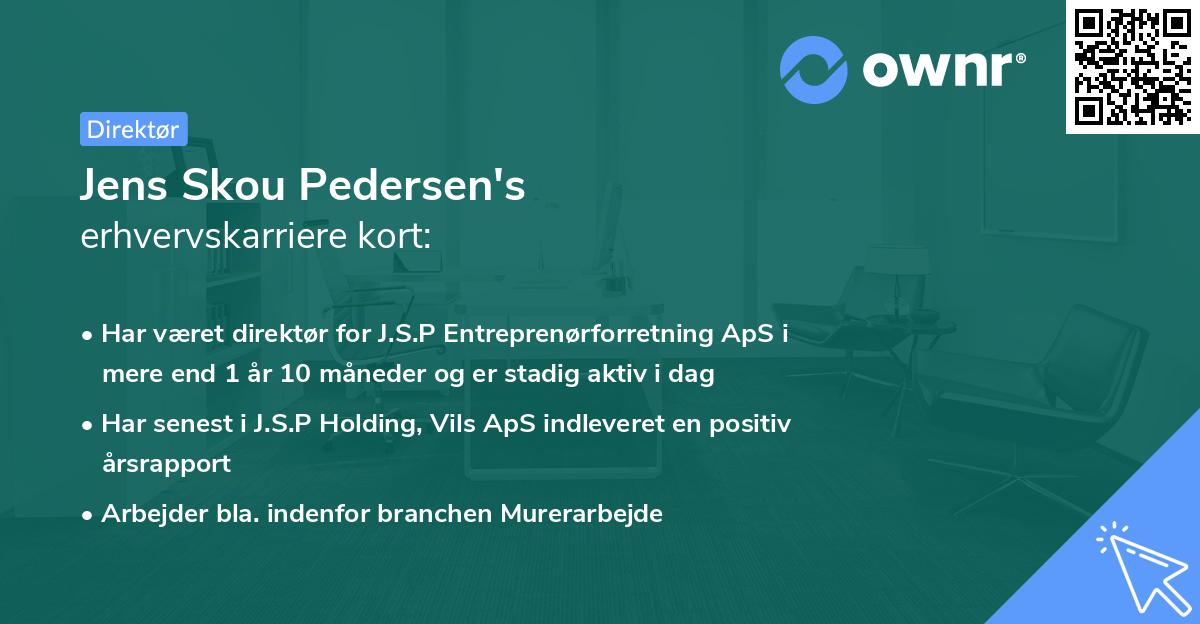 ownr®

Direktør

Jens Skou Pedersen's
erhvervskarriere kort:

• Har været direktør for J.S.P Entreprenørforretning ApS i mere end 1 år 10 måneder og er stadig aktiv i dag
• Har senest i J.S.P Holding, Vils ApS indleveret en positiv årsrapport
• Arbejder bla. indenfor branchen Murerarbejde